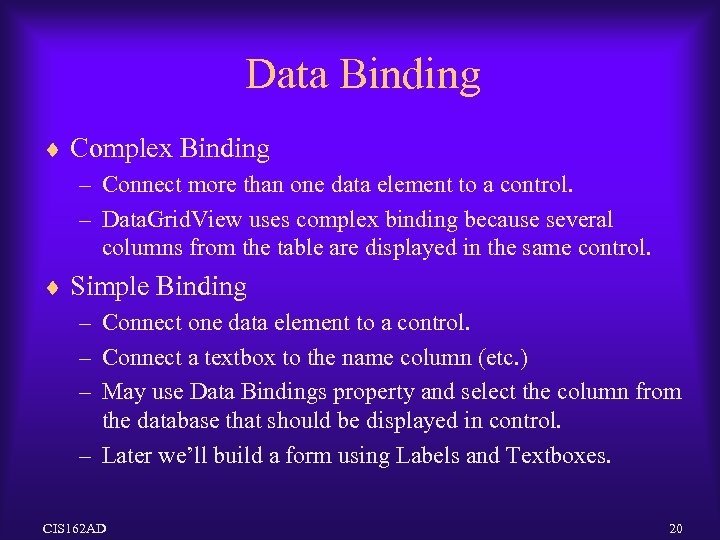 Data Binding

♦ Complex Binding

– Connect more than one data element to a control.

– DataGridView uses complex binding because several columns from the table are displayed in the same control.

♦ Simple Binding

– Connect one data element to a control.

– Connect a textbox to the name column (etc.)

– May use Data Bindings property and select the column from the database that should be displayed in control.

– Later we'll build a form using Labels and Textboxes.

CIS162AD

20